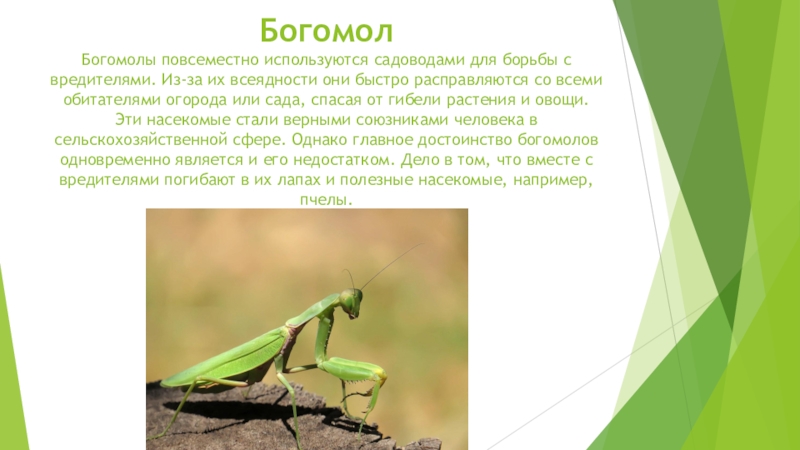 Богомол

Богомолы повсеместно используются садоводами для борьбы с вредителями. Из-за их всеядности они быстро расправляются со всеми обитателями огорода или сада, спасая от гибели растения и овощи. Эти насекомые стали верными союзниками человека в сельскохозяйственной сфере. Однако главное достоинство богомолов одновременно является и его недостатком. Дело в том, что вместе с вредителями погибают в их лапах и полезные насекомые, например, пчелы.